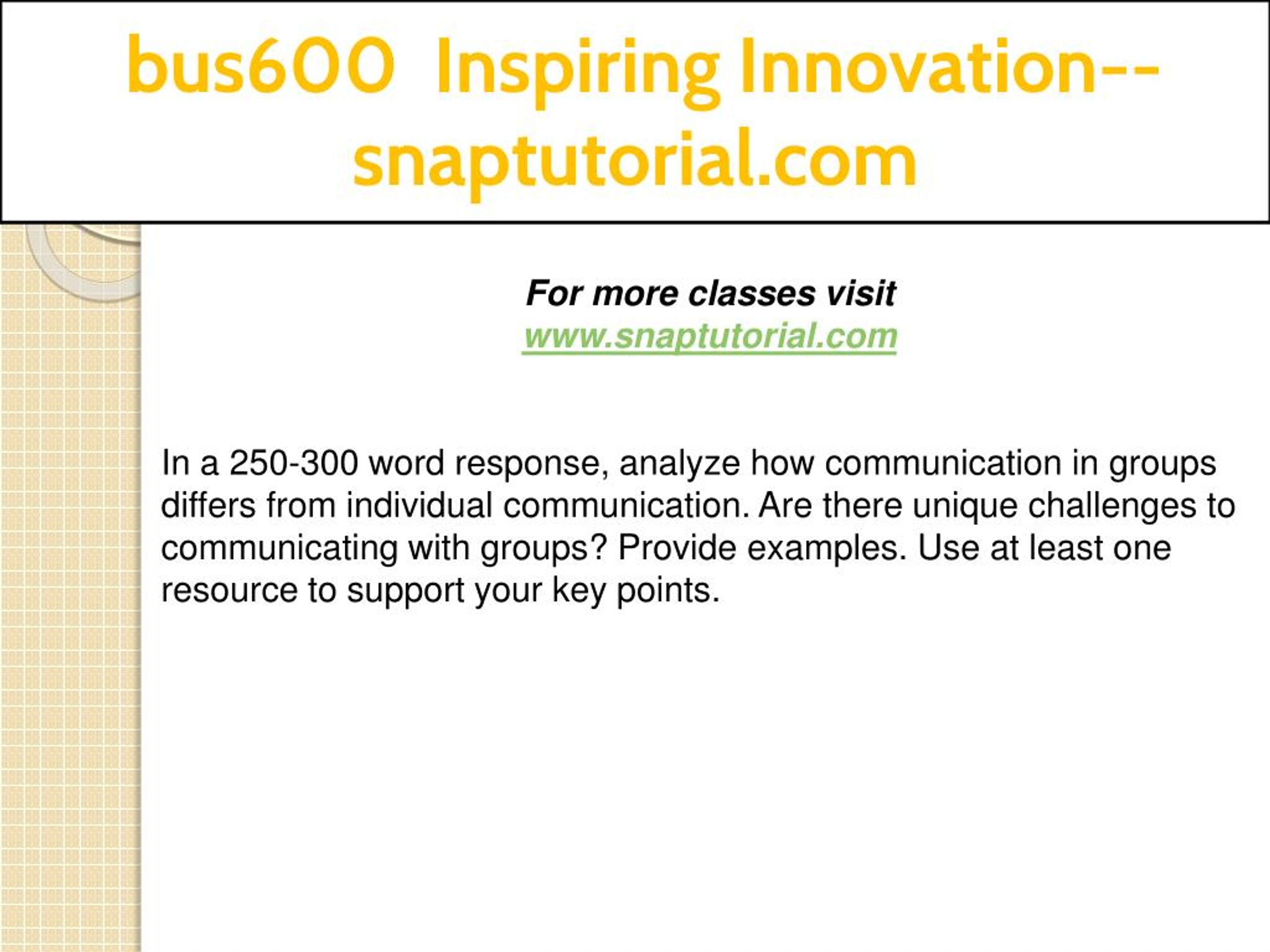 bus600 Inspiring Innovation--snaptutorial.com

For more classes visit
www.snaptutorial.com

In a 250-300 word response, analyze how communication in groups differs from individual communication. Are there unique challenges to communicating with groups? Provide examples. Use at least one resource to support your key points.